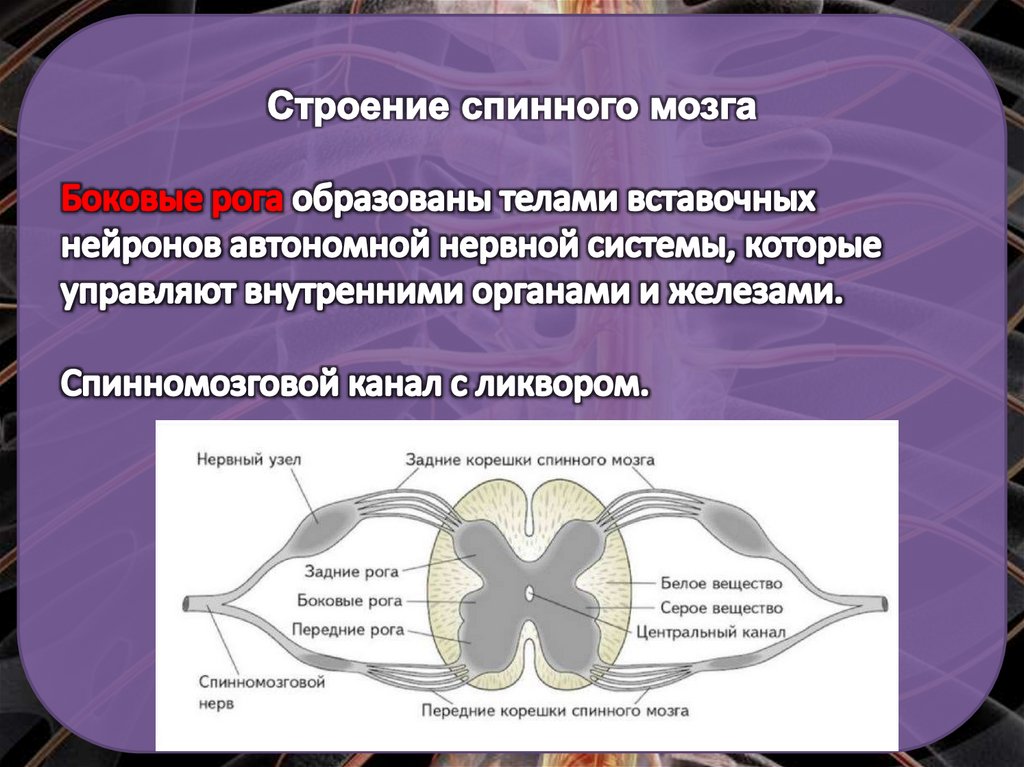 Строение спинного мозга

Боковые рога образованы телами вставочных нейронов автономной нервной системы, которые управляют внутренними органами и железами.

Спинномозговой канал с ликвором.

Нервный узел
Задние корешки спинного мозга
Задние рога
Боковые рога
Передние рога
Белое вещество
Серое вещество
Центральный канал
Спинномозговой нерв
Передние корешки спинного мозга